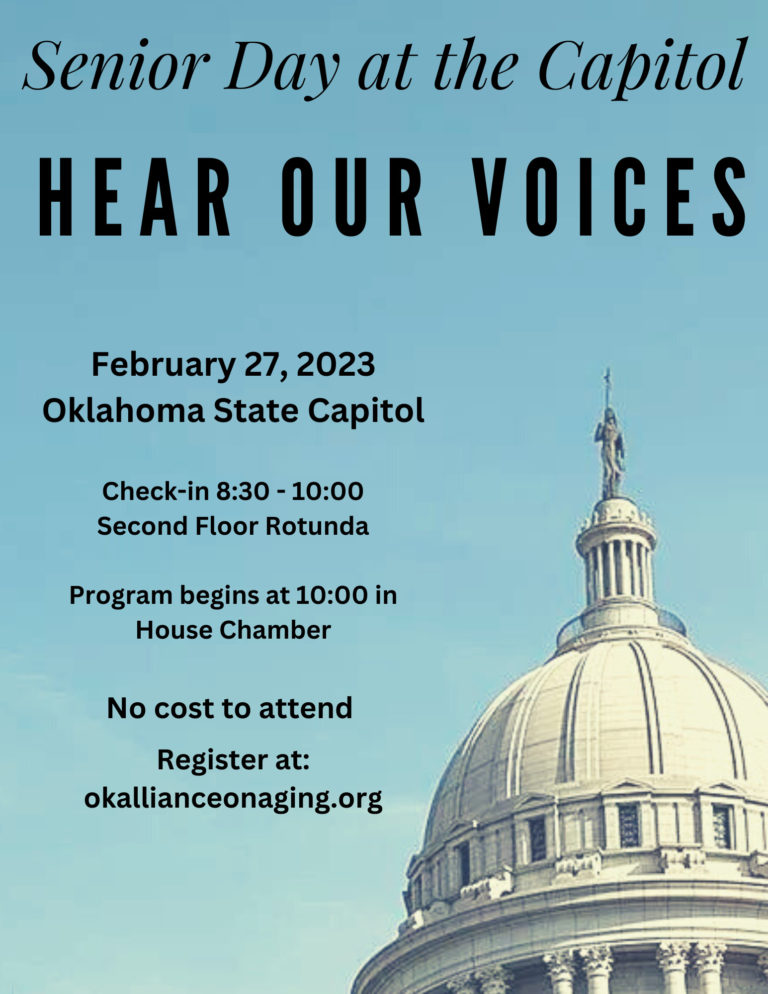 Senior Day at the Capitol

HEAR OUR VOICES

February 27, 2023
Oklahoma State Capitol

Check-in 8:30 - 10:00
Second Floor Rotunda

Program begins at 10:00 in House Chamber

No cost to attend

Register at:
okallianceonaging.org